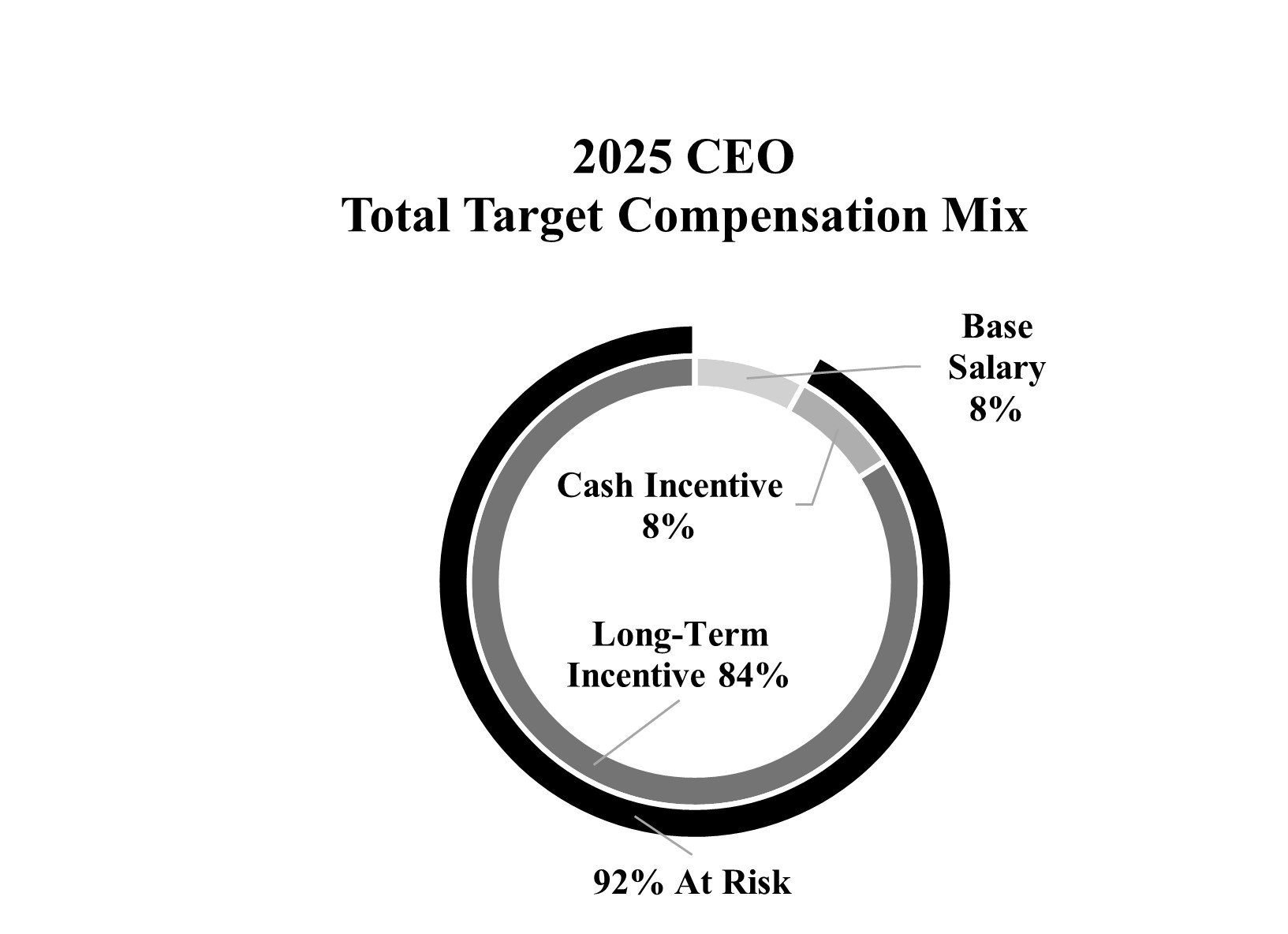 2025 CEO
Total Target Compensation Mix

Base Salary 8%

Cash Incentive 8%

Long-Term Incentive 84%

92% At Risk